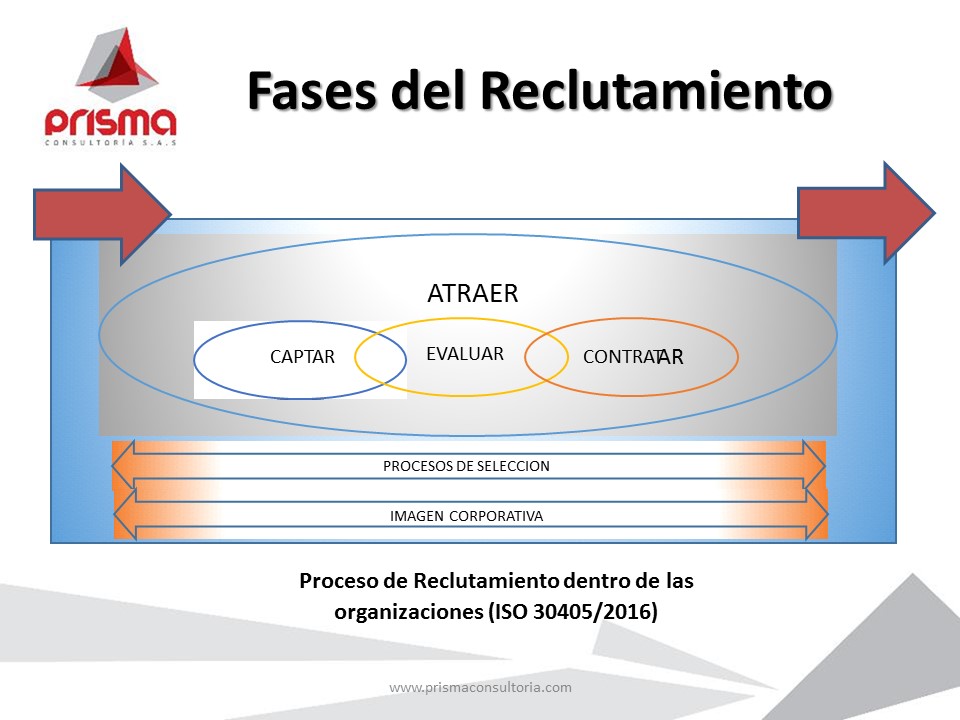 prisma
CONSULTORÍA S.A.S

Fases del Reclutamiento

ATRAER

CAPTAR

EVALUAR

CONTRATAR

PROCESOS DE SELECCION

IMAGEN CORPORATIVA

Proceso de Reclutamiento dentro de las organizaciones (ISO 30405/2016)

www.prismaconsultoria.com